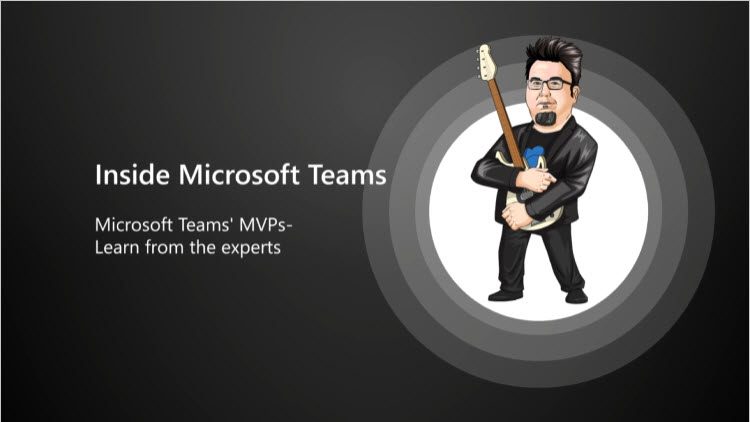 Inside Microsoft Teams

Microsoft Teams' MVPs-
Learn from the experts